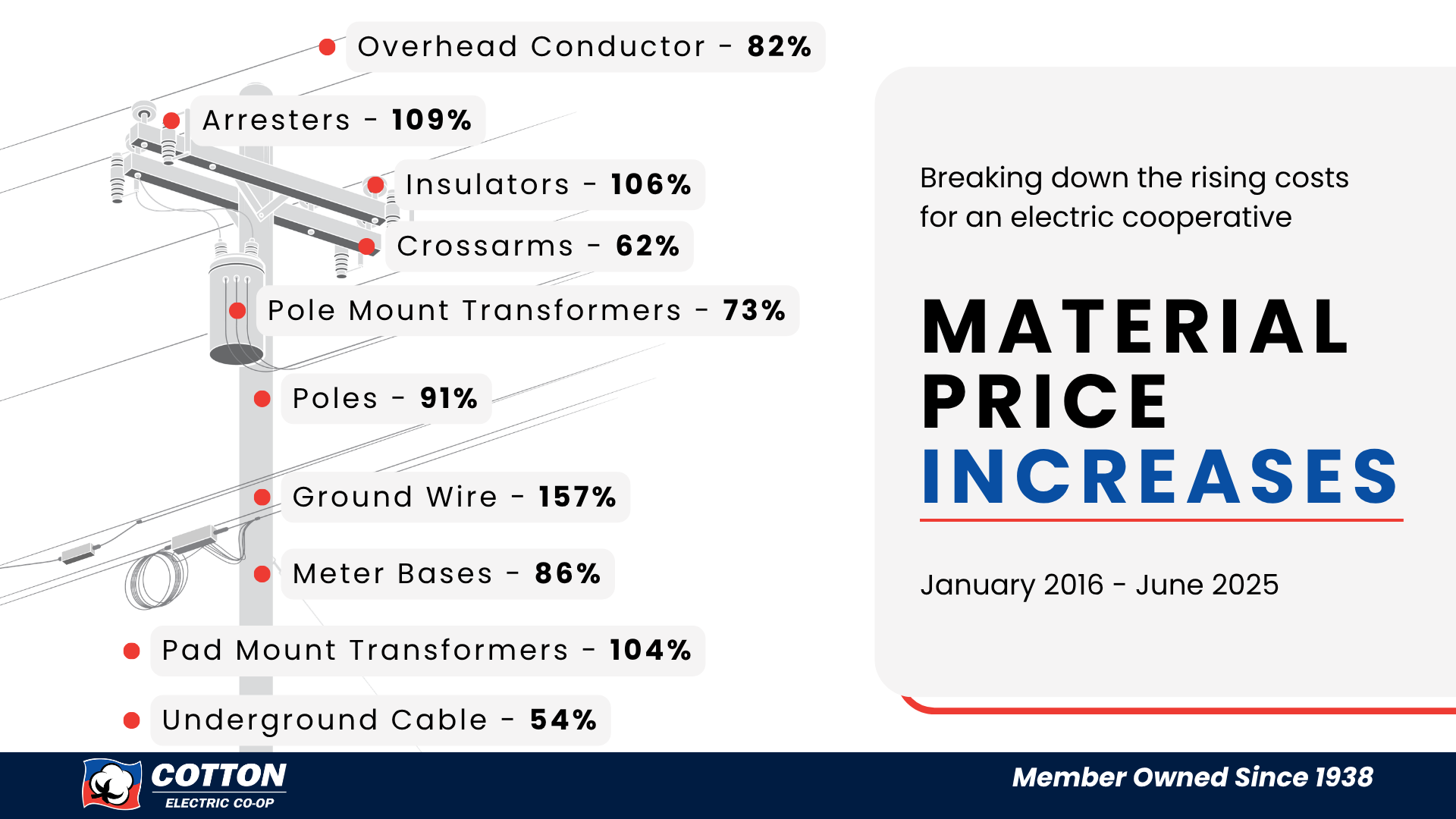 Overhead Conductor - 82%

Arresters - 109%

Insulators - 106%

Crossarms - 62%

Pole Mount Transformers - 73%

Poles - 91%

Ground Wire - 157%

Meter Bases - 86%

Pad Mount Transformers - 104%

Underground Cable - 54%

Breaking down the rising costs for an electric cooperative

MATERIAL PRICE INCREASES

January 2016 - June 2025

COTTON ELECTRIC CO-OP

Member Owned Since 1938